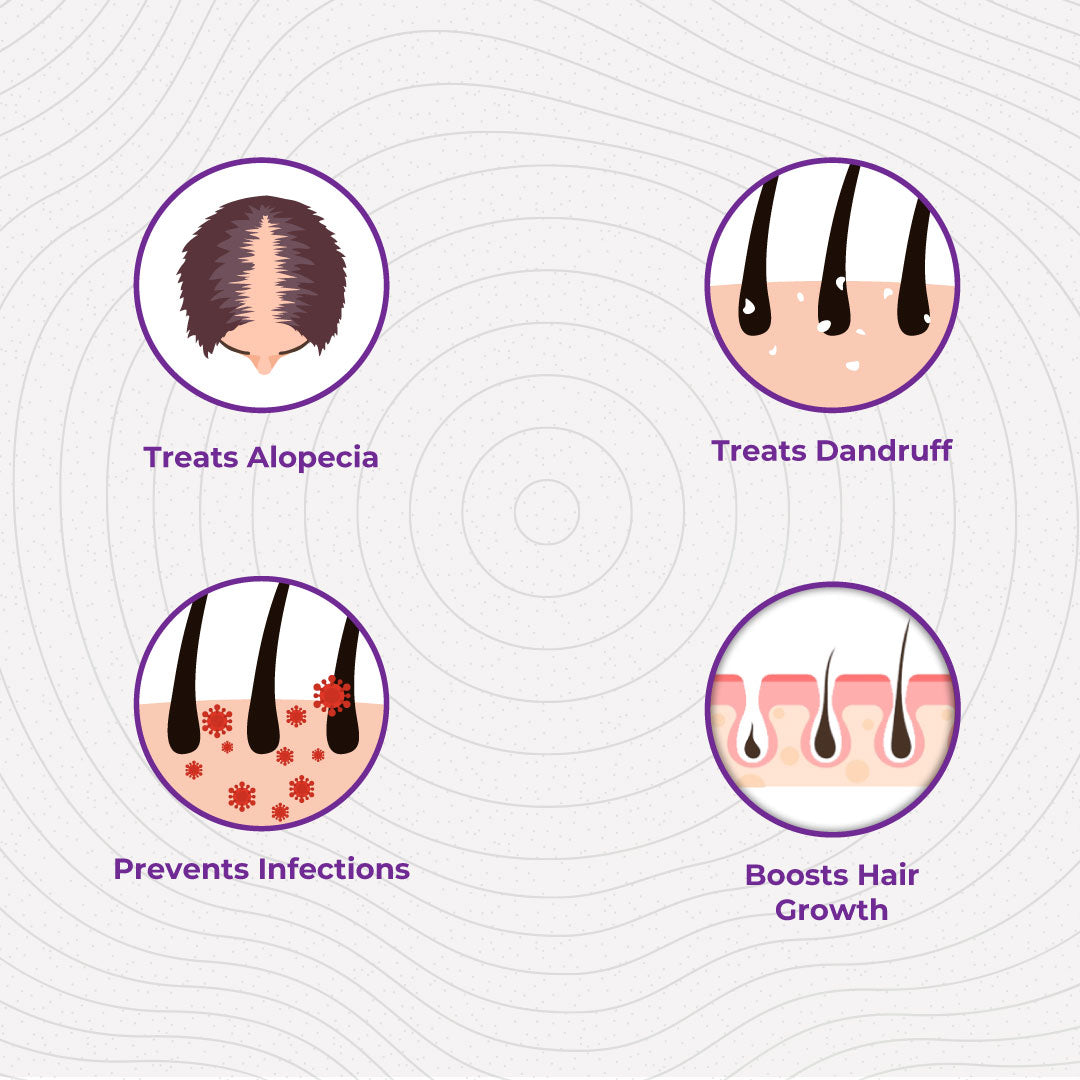 Treats Alopecia

Treats Dandruff

Prevents Infections

Boosts Hair Growth